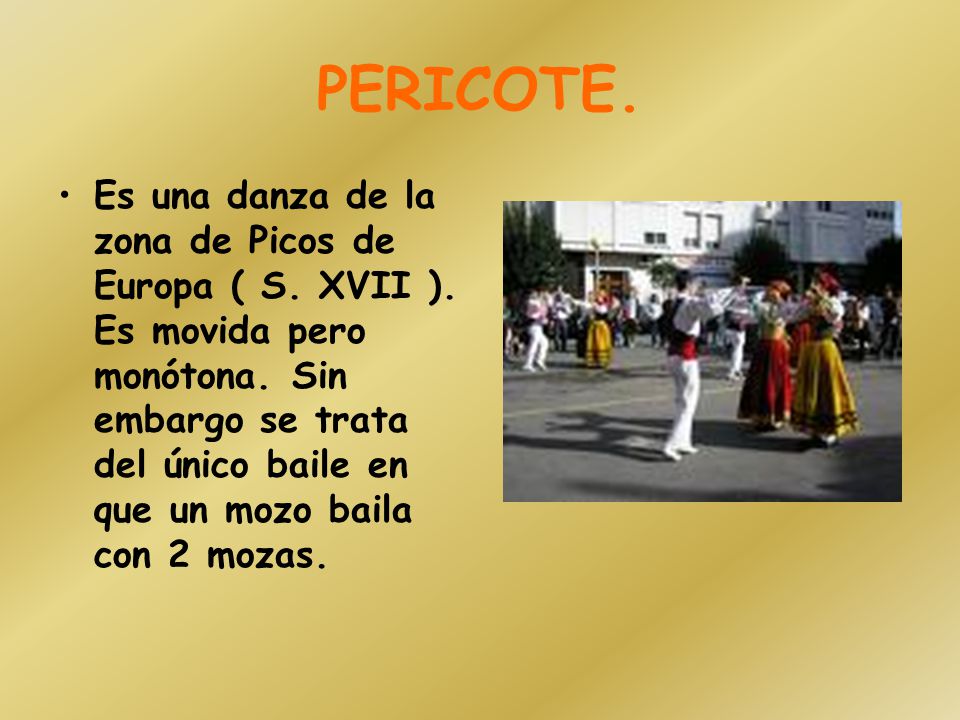 PERICOTE.

• Es una danza de la zona de Picos de Europa ( S. XVII ). Es movida pero monótona. Sin embargo se trata del único baile en que un mozo baila con 2 mozas.